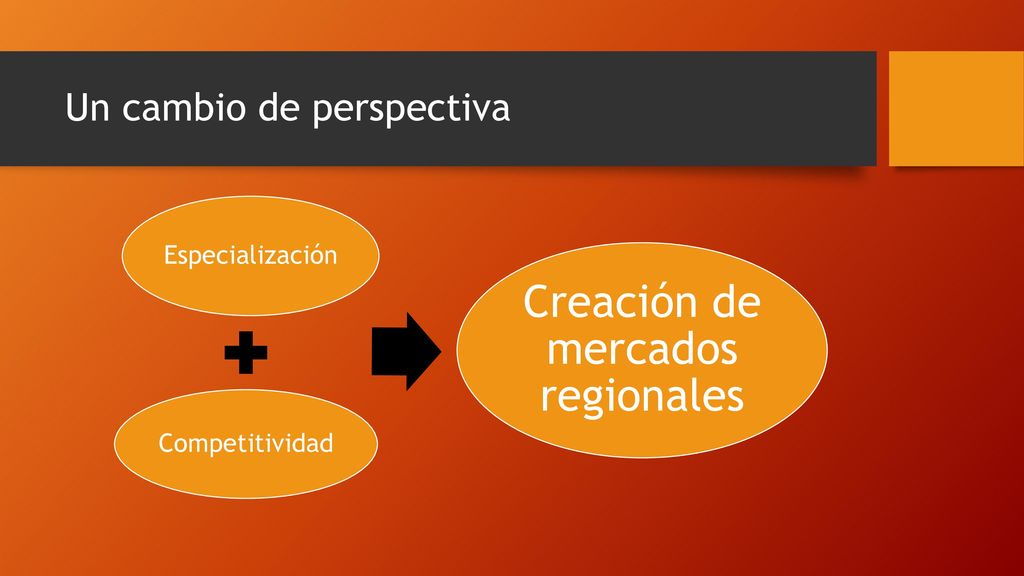 Un cambio de perspectiva

Especialización

Competitividad

Creación de mercados regionales